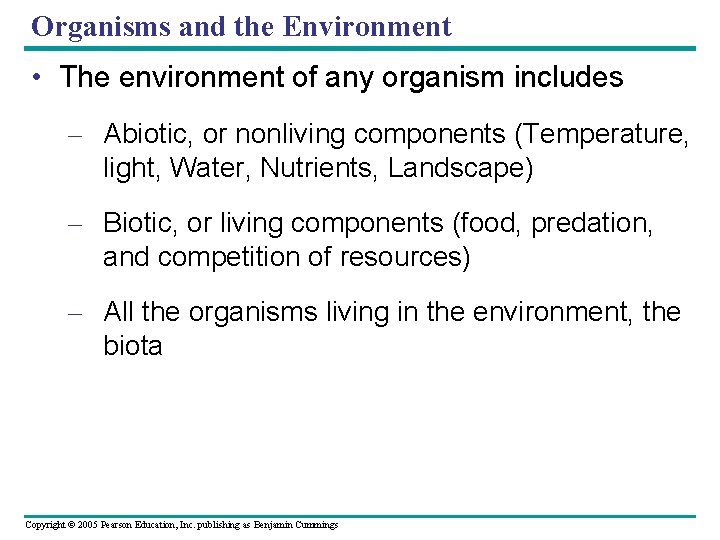 Organisms and the Environment

• The environment of any organism includes

– Abiotic, or nonliving components (Temperature, light, Water, Nutrients, Landscape)

– Biotic, or living components (food, predation, and competition of resources)

– All the organisms living in the environment, the biota

Copyright © 2005 Pearson Education, Inc. publishing as Benjamin Cummings